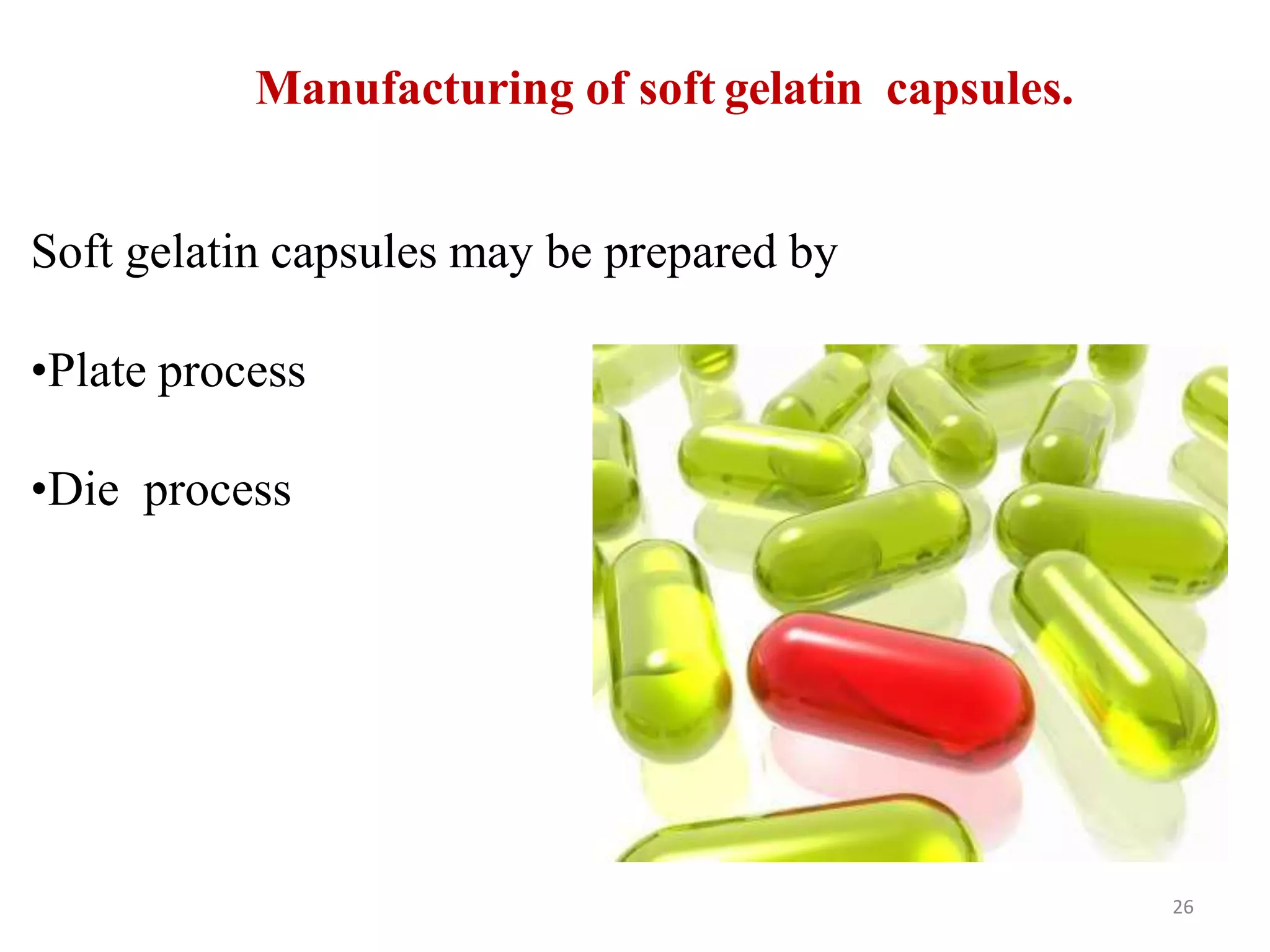 Manufacturing of soft gelatin capsules.

Soft gelatin capsules may be prepared by

•Plate process

•Die process

26